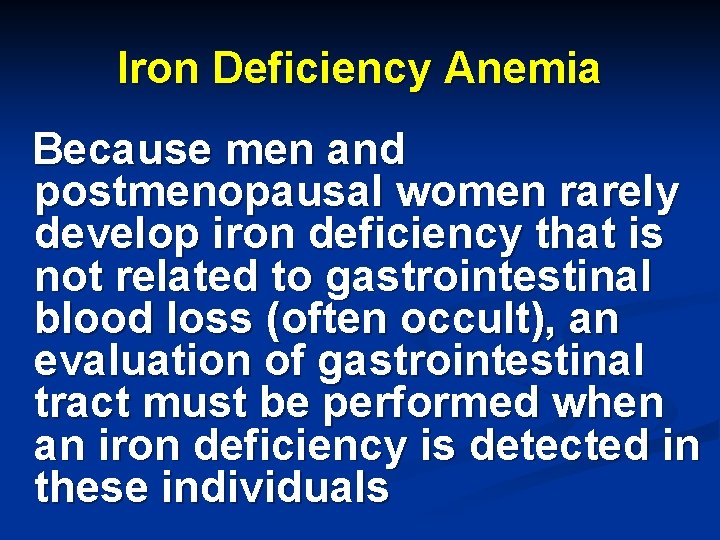 Iron Deficiency Anemia

Because men and postmenopausal women rarely develop iron deficiency that is not related to gastrointestinal blood loss (often occult), an evaluation of gastrointestinal tract must be performed when an iron deficiency is detected in these individuals